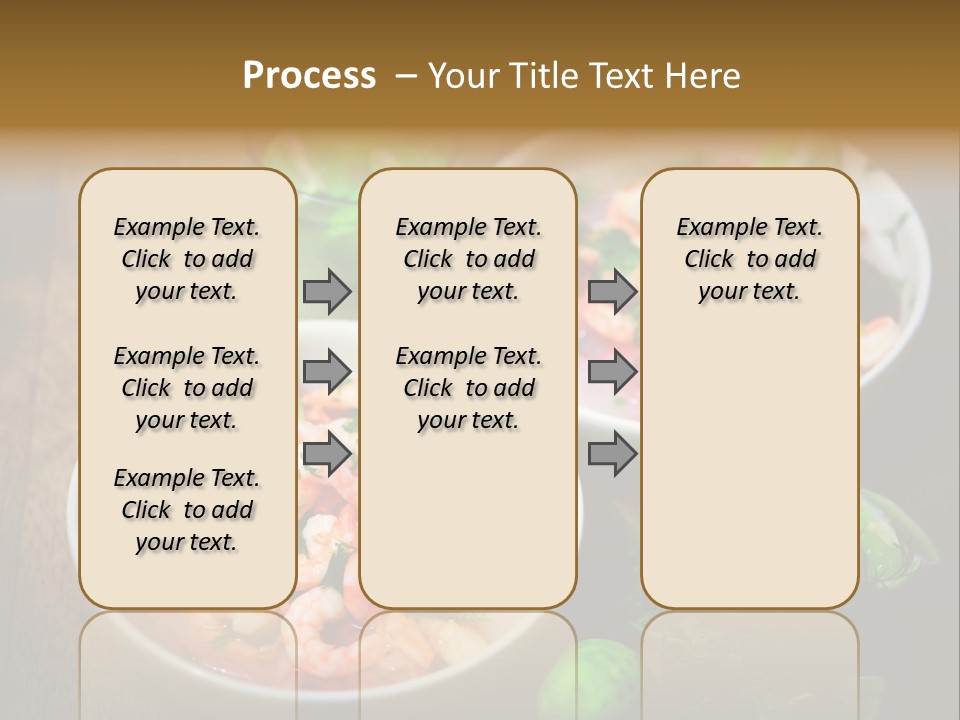 Process – Your Title Text Here

Example Text. Click to add your text.

Example Text. Click to add your text.

Example Text. Click to add your text.

Example Text. Click to add your text.

Example Text. Click to add your text.

Example Text. Click to add your text.